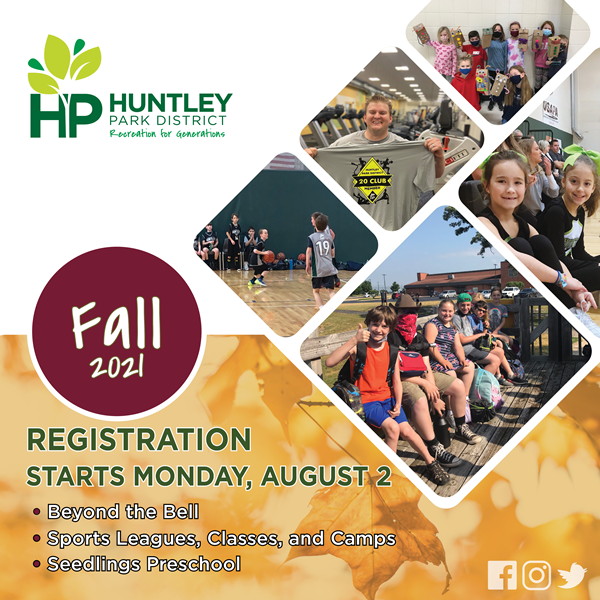 HP HUNTLEY PARK DISTRICT
Recreation for Generations

HUNTLEY PARK DISTRICT
20 CLUB
MEMBER

19

Fall
2021

REGISTRATION
STARTS MONDAY, AUGUST 2

• Beyond the Bell
• Sports Leagues, Classes, and Camps
• Seedlings Preschool